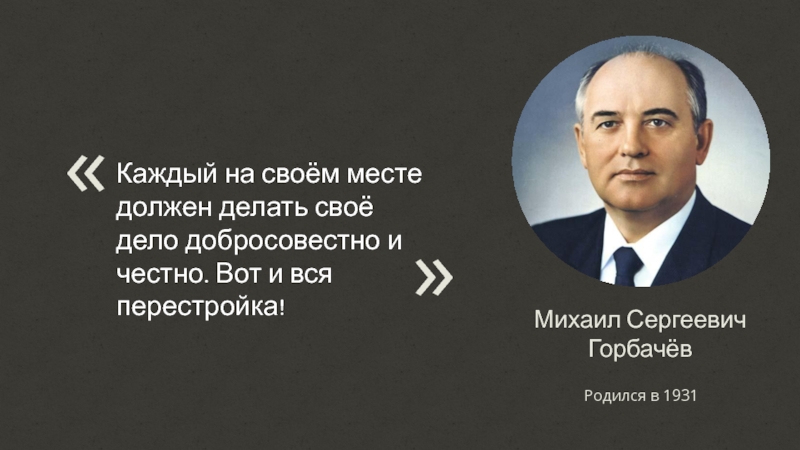 « Каждый на своём месте должен делать своё дело добросовестно и честно. Вот и вся перестройка! »

Михаил Сергеевич Горбачёв

Родился в 1931